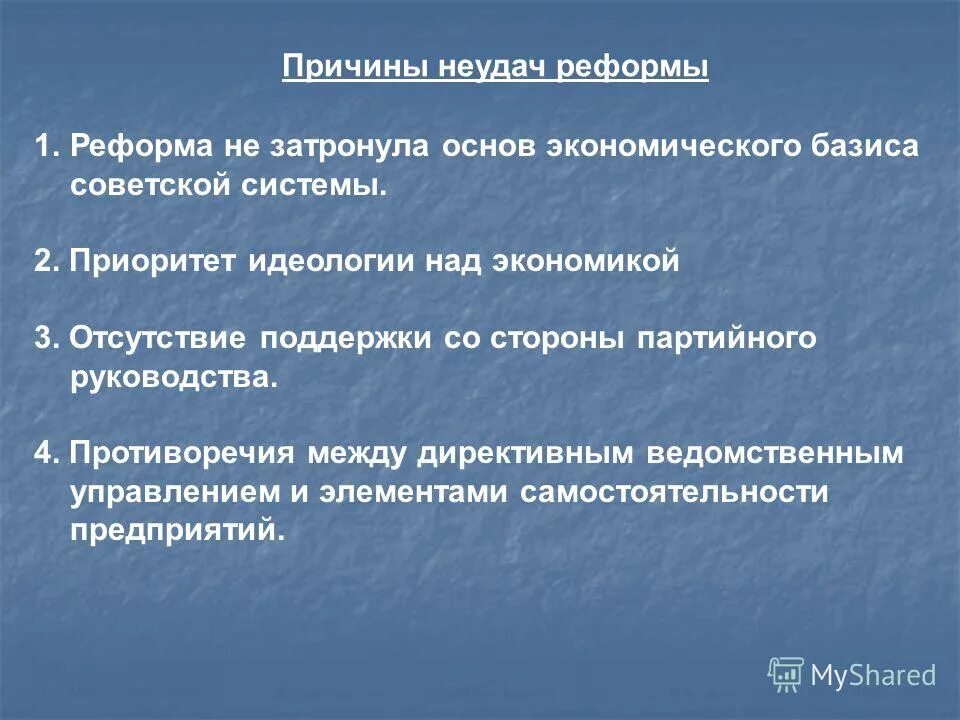 Причины неудач реформы

1. Реформа не затронула основ экономического базиса советской системы.

2. Приоритет идеологии над экономикой

3. Отсутствие поддержки со стороны партийного руководства.

4. Противоречия между директивным ведомственным управлением и элементами самостоятельности предприятий.

MyShared